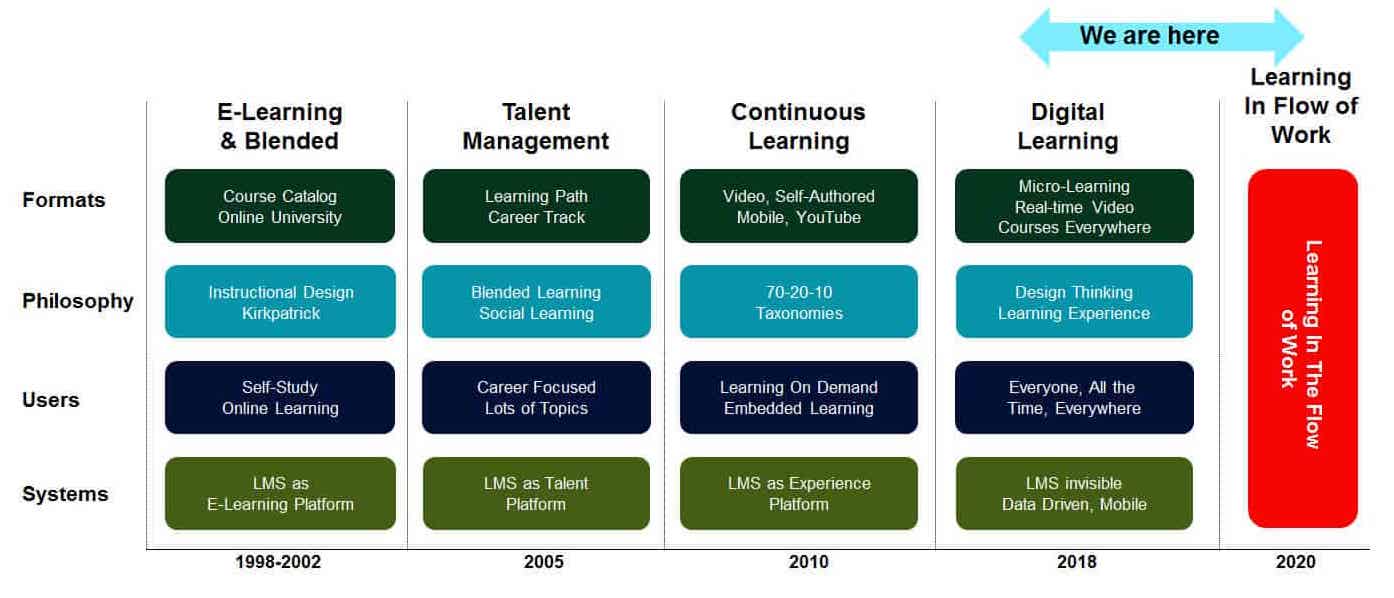 We are here

| | E-Learning & Blended | Talent Management | Continuous Learning | Digital Learning | Learning In Flow of Work |
|---|---|---|---|---|---|
| Formats | Course Catalog Online University | Learning Path Career Track | Video, Self-Authored Mobile, YouTube | Micro-Learning Real-time Video Courses Everywhere | Learning In The Flow of Work |
| Philosophy | Instructional Design Kirkpatrick | Blended Learning Social Learning | 70-20-10 Taxonomies | Design Thinking Learning Experience | |
| Users | Self-Study Online Learning | Career Focused Lots of Topics | Learning On Demand Embedded Learning | Everyone, All the Time, Everywhere | |
| Systems | LMS as E-Learning Platform | LMS as Talent Platform | LMS as Experience Platform | LMS invisible Data Driven, Mobile | |
| | 1998-2002 | 2005 | 2010 | 2018 | 2020 |